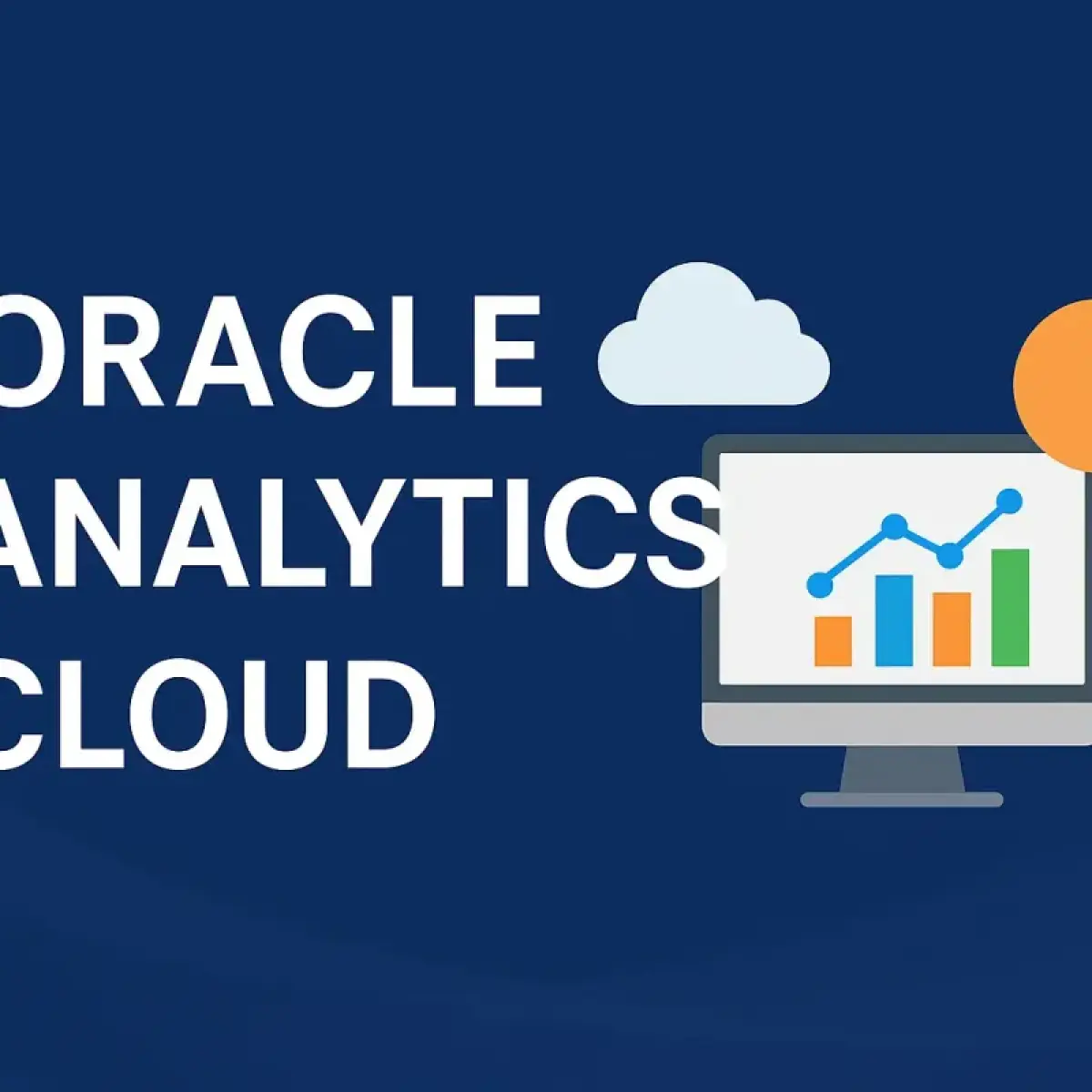 ORACLE
ANALYTICS
CLOUD